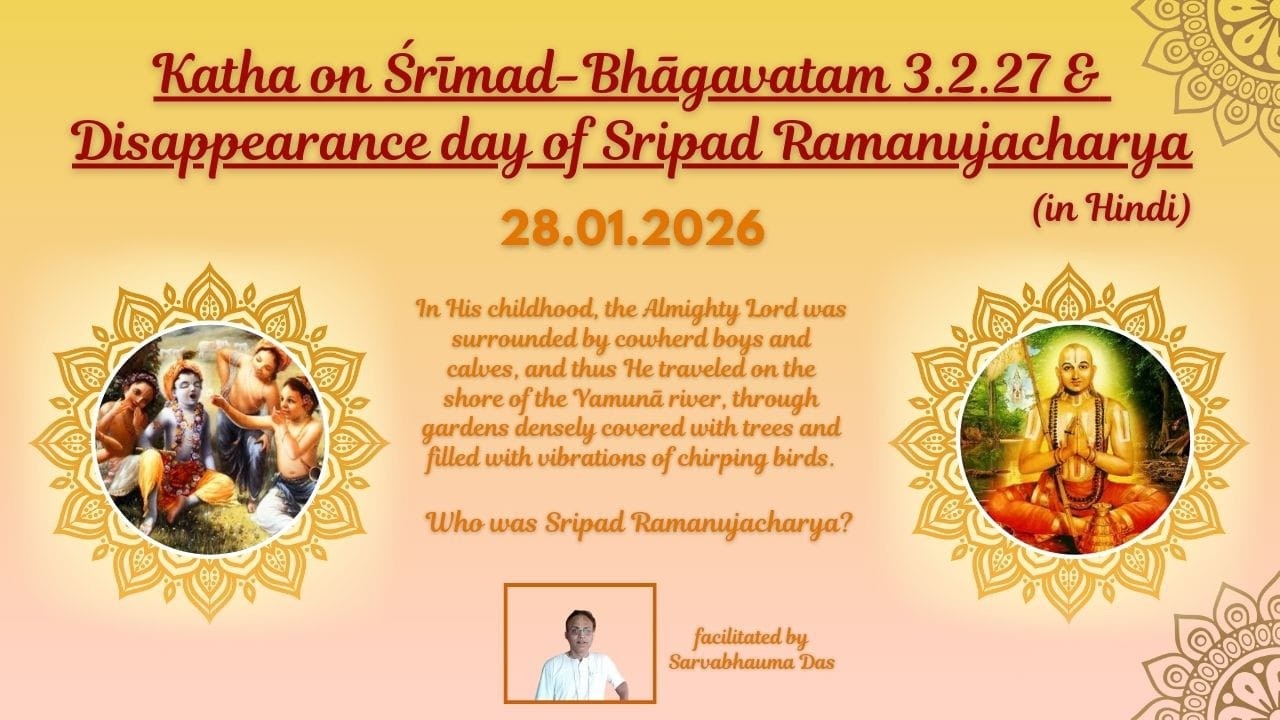 Katha on Śrīmad-Bhāgavatam 3.2.27 & Disappearance day of Sripad Ramanujacharya

(in Hindi)

28.01.2026

In His childhood, the Almighty Lord was surrounded by cowherd boys and calves, and thus He traveled on the shore of the Yamunā river, through gardens densely covered with trees and filled with vibrations of chirping birds.

Who was Sripad Ramanujacharya?

facilitated by Sarvabhauma Das